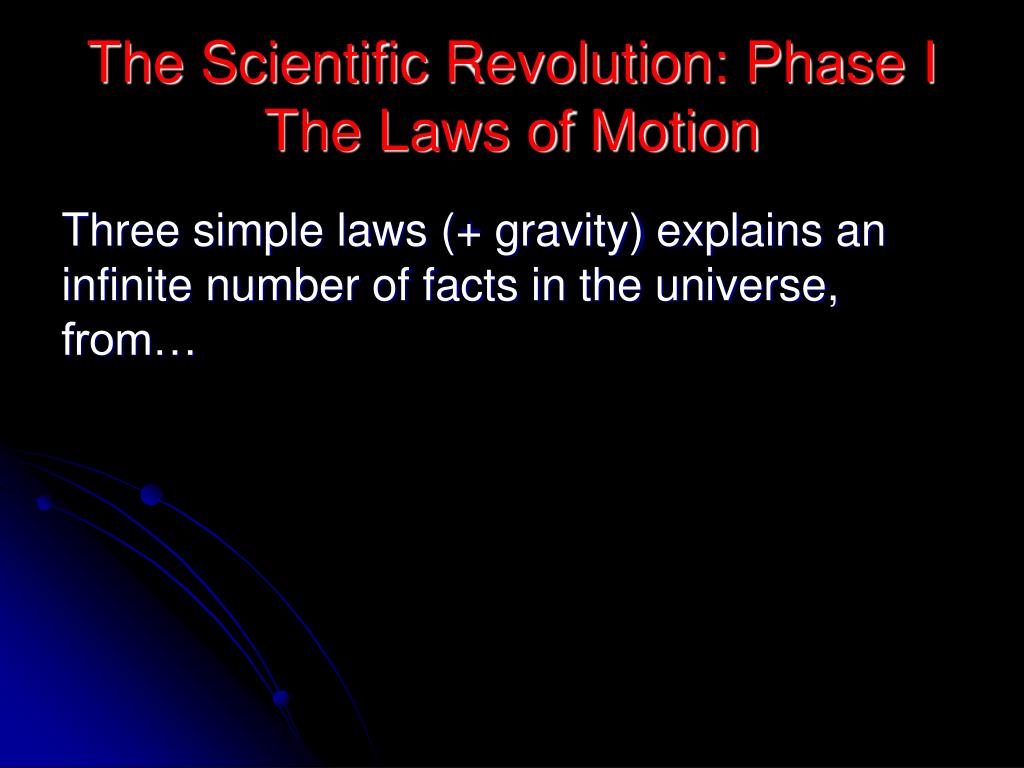 The Scientific Revolution: Phase I
The Laws of Motion

Three simple laws (+ gravity) explains an infinite number of facts in the universe, from…